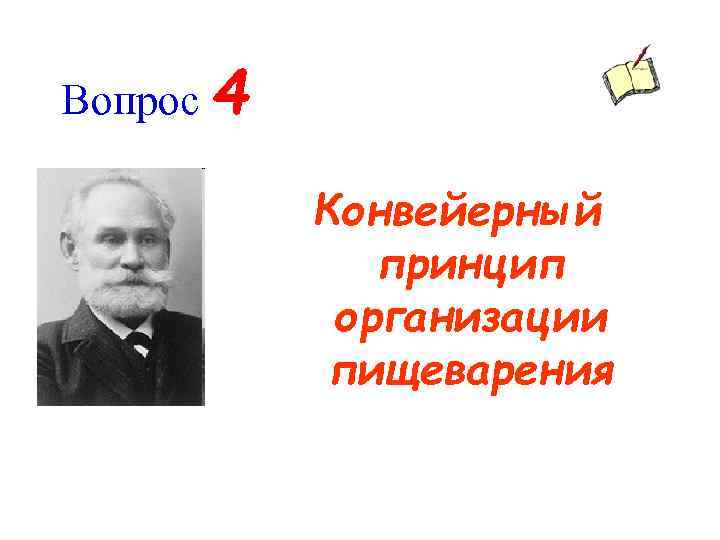 Вопрос 4

Конвейерный принцип организации пищеварения